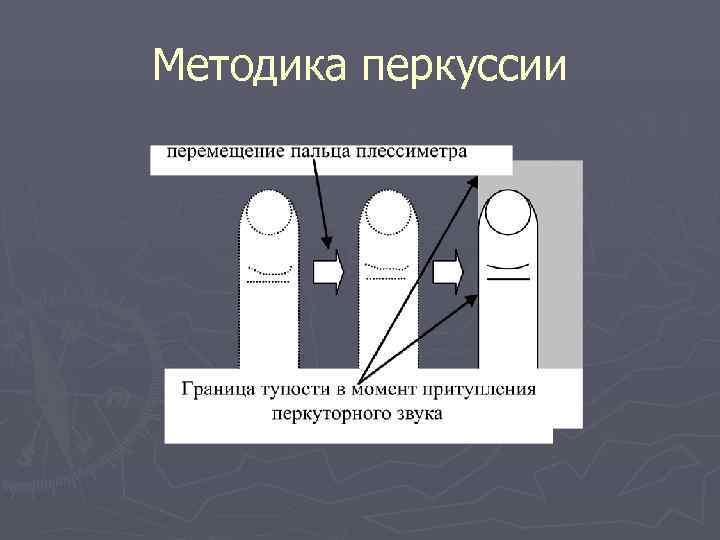 Методика перкуссии

перемещение пальца плессиметра

Граница тупости в момент притупления перкуторного звука